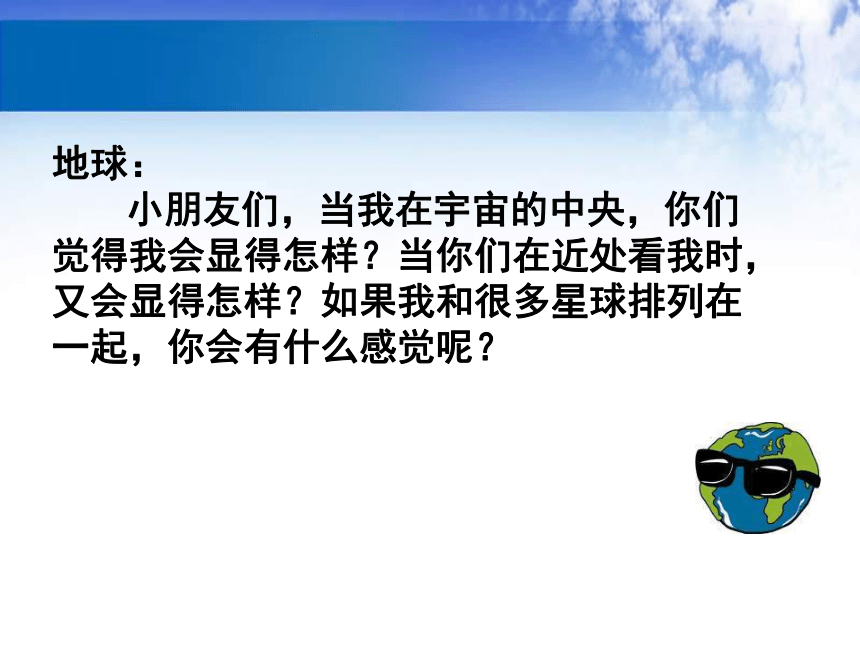 地球：

小朋友们，当我在宇宙的中央，你们觉得我会显得怎样？当你们在近处看我时，又会显得怎样？如果我和很多星球排列在一起，你会有什么感觉呢？